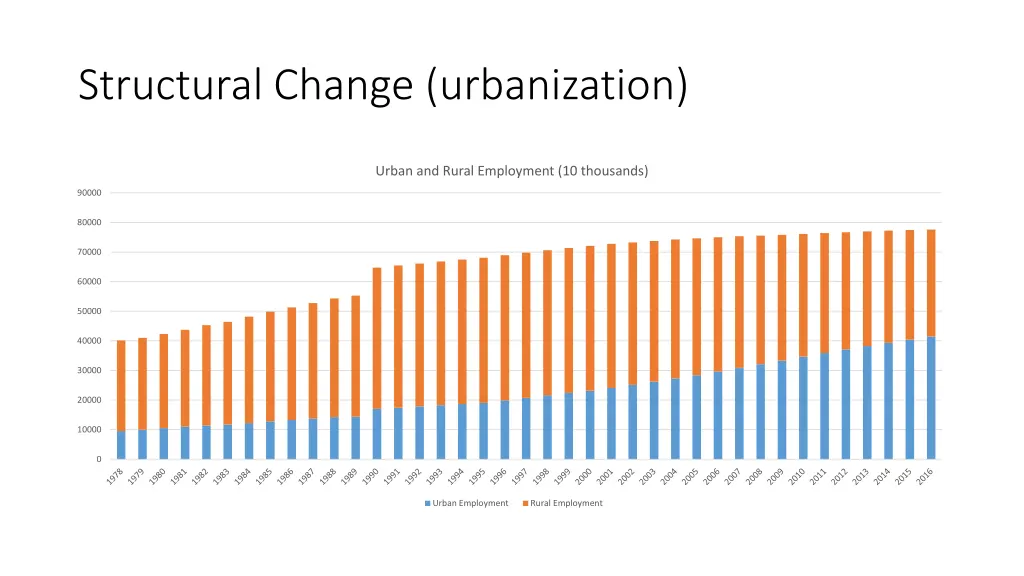 Structural Change (urbanization)

Urban and Rural Employment (10 thousands)

90000
80000
70000
60000
50000
40000
30000
20000
10000
0

1978 1979 1980 1981 1982 1983 1984 1985 1986 1987 1988 1989 1990 1991 1992 1993 1994 1995 1996 1997 1998 1999 2000 2001 2002 2003 2004 2005 2006 2007 2008 2009 2010 2011 2012 2013 2014 2015 2016

Urban Employment Rural Employment